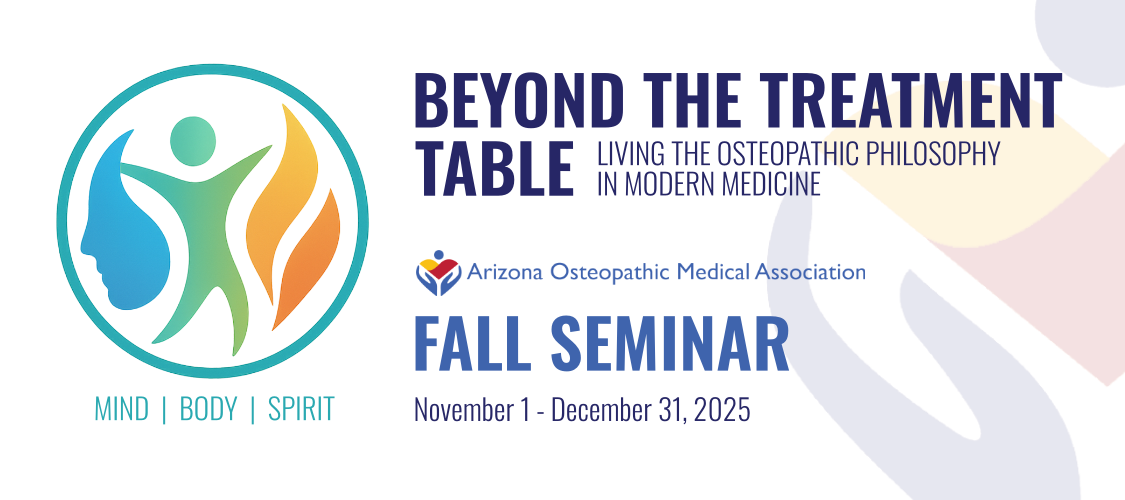 MIND | BODY | SPIRIT

BEYOND THE TREATMENT TABLE LIVING THE OSTEOPATHIC PHILOSOPHY IN MODERN MEDICINE

Arizona Osteopathic Medical Association

FALL SEMINAR

November 1 - December 31, 2025